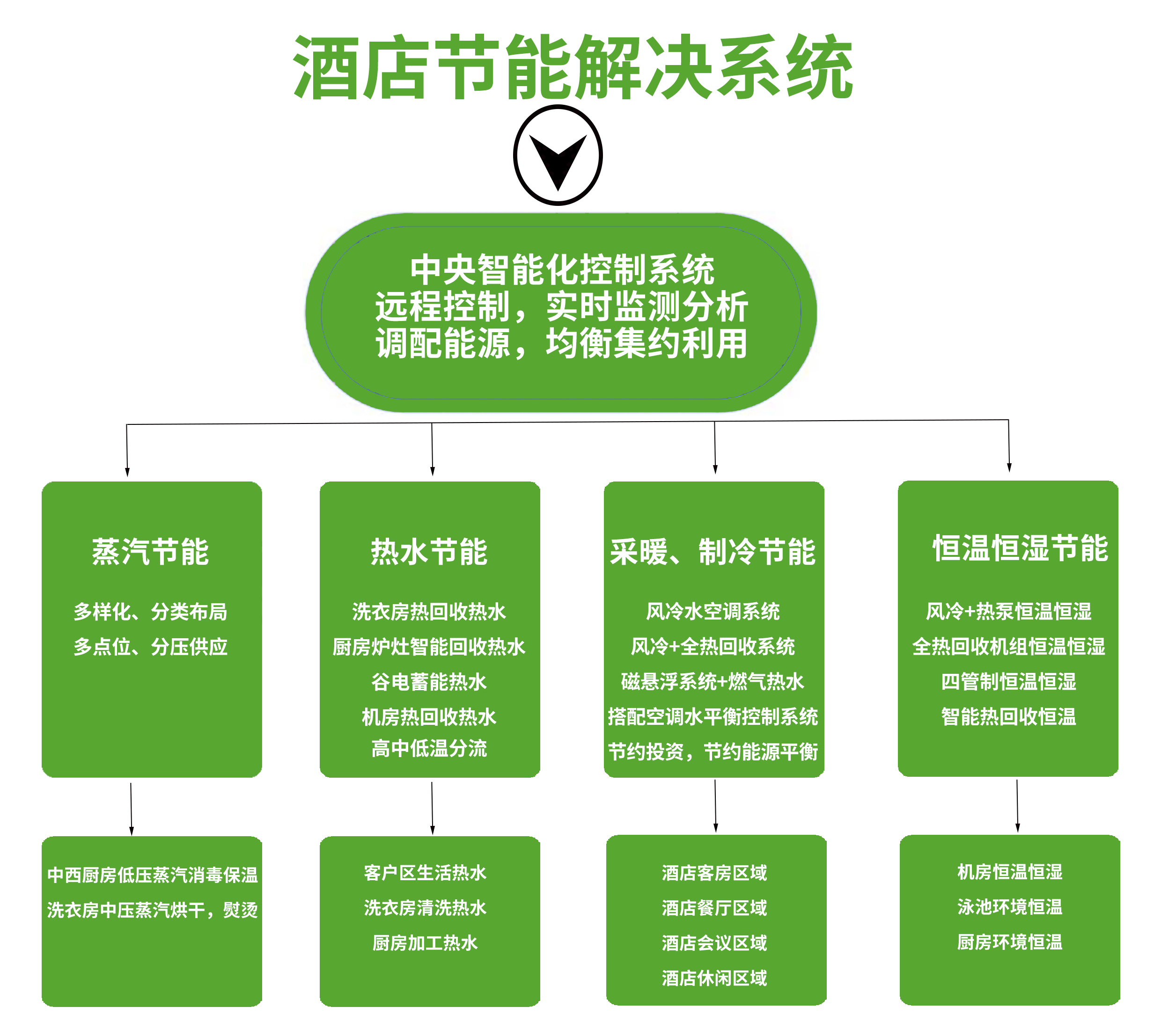 酒店节能解决系统

中央智能化控制系统
远程控制，实时监测分析
调配能源，均衡集约利用

蒸汽节能

多样化、分类布局
多点位、分压供应

热水节能

洗衣房热回收热水
厨房炉灶智能回收热水
谷电蓄能热水
机房热回收热水
高中低温分流

采暖、制冷节能

风冷水空调系统
风冷+全热回收系统
磁悬浮系统+燃气热水
搭配空调水平衡控制系统
节约投资，节约能源平衡

恒温恒湿节能

风冷+热泵恒温恒湿
全热回收机组恒温恒湿
四管制恒温恒湿
智能热回收恒温

中西厨房低压蒸汽消毒保温
洗衣房中压蒸汽烘干，熨烫

客户区生活热水
洗衣房清洗热水
厨房加工热水

酒店客房区域
酒店餐厅区域
酒店会议区域
酒店休闲区域

机房恒温恒湿
泳池环境恒温
厨房环境恒温